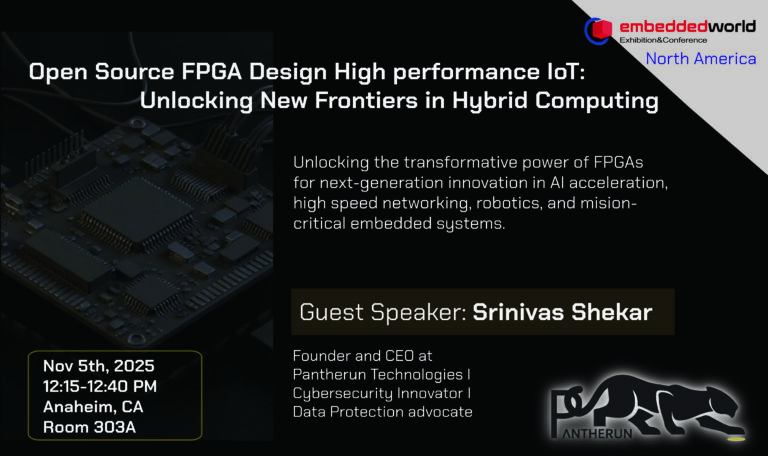 embeddedworld
Exhibition&Conference
North America

Open Source FPGA Design High performance IoT: Unlocking New Frontiers in Hybrid Computing

Unlocking the transformative power of FPGAs for next-generation innovation in AI acceleration, high speed networking, robotics, and mision-critical embedded systems.

Guest Speaker: Srinivas Shekar

Founder and CEO at Pantherun Technologies I Cybersecurity Innovator I Data Protection advocate

Nov 5th, 2025
12:15-12:40 PM
Anaheim, CA
Room 303A

PANTHERUN